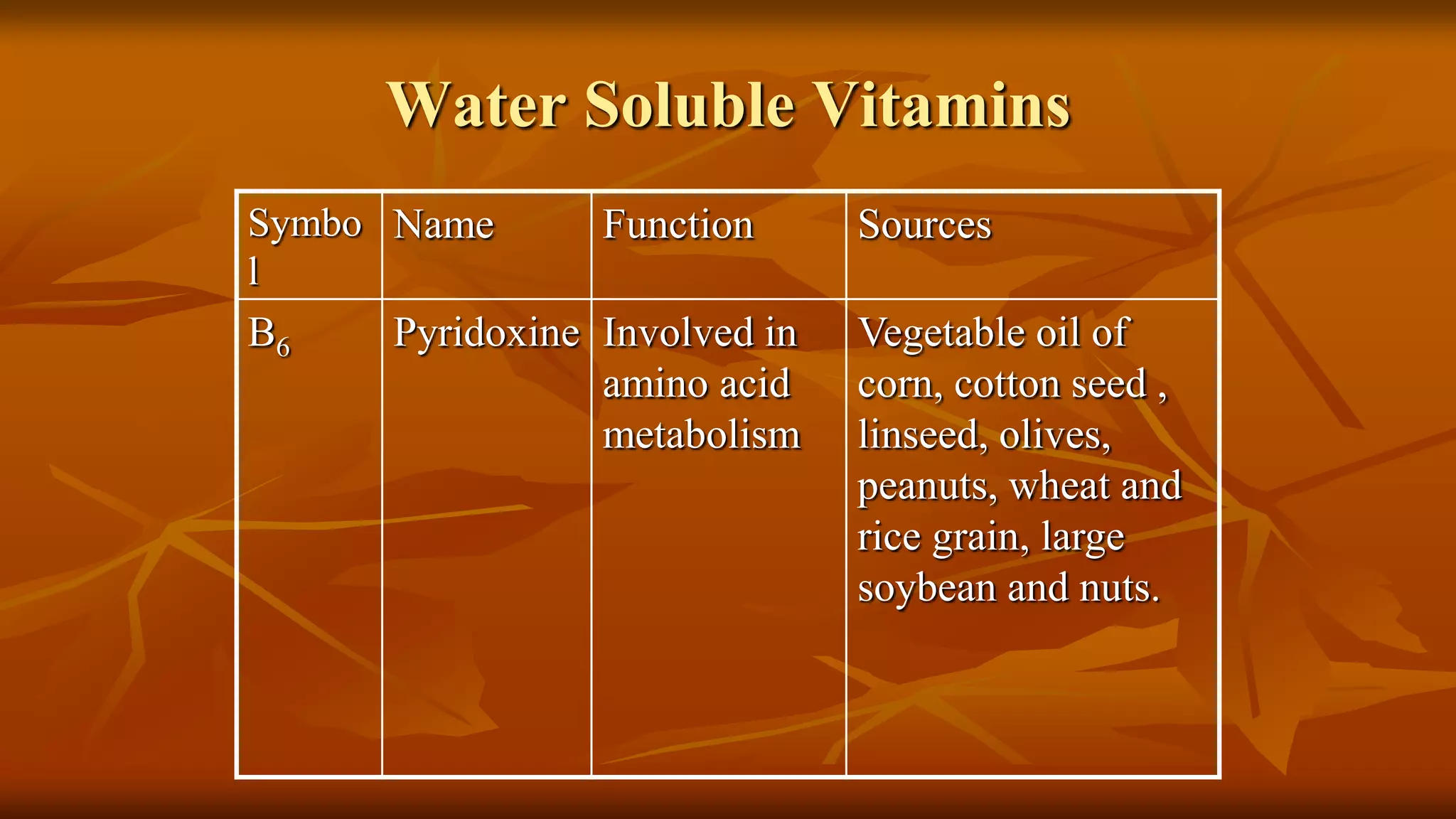 Water Soluble Vitamins

| Symbol | Name | Function | Sources |
|---|---|---|---|
| $B_6$ | Pyridoxine | Involved in amino acid metabolism | Vegetable oil of corn, cotton seed , linseed, olives, peanuts, wheat and rice grain, large soybean and nuts. |